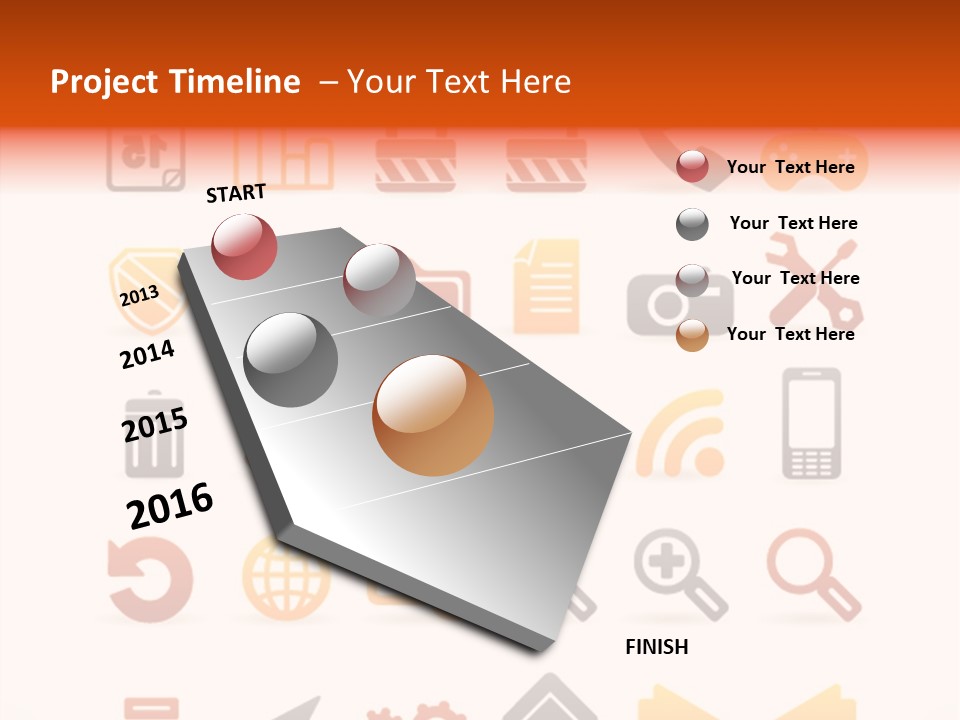 Project Timeline – Your Text Here

START

2013

2014

2015

2016

FINISH

Your Text Here

Your Text Here

Your Text Here

Your Text Here